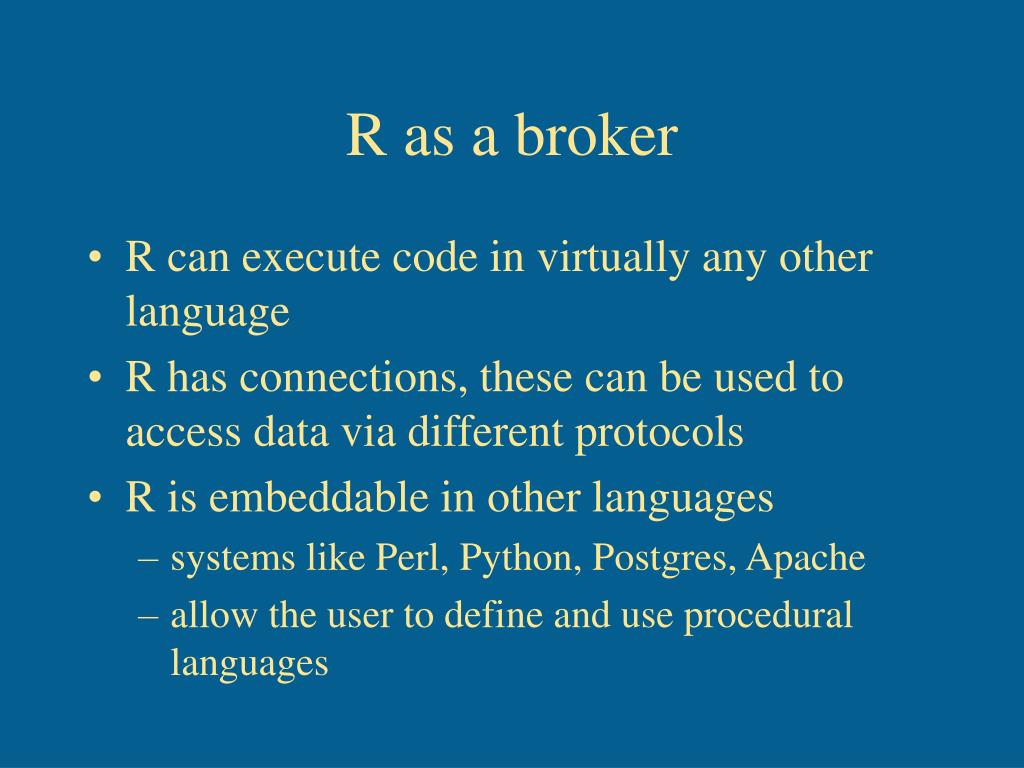 R as a broker

• R can execute code in virtually any other language
• R has connections, these can be used to access data via different protocols
• R is embeddable in other languages
– systems like Perl, Python, Postgres, Apache
– allow the user to define and use procedural languages